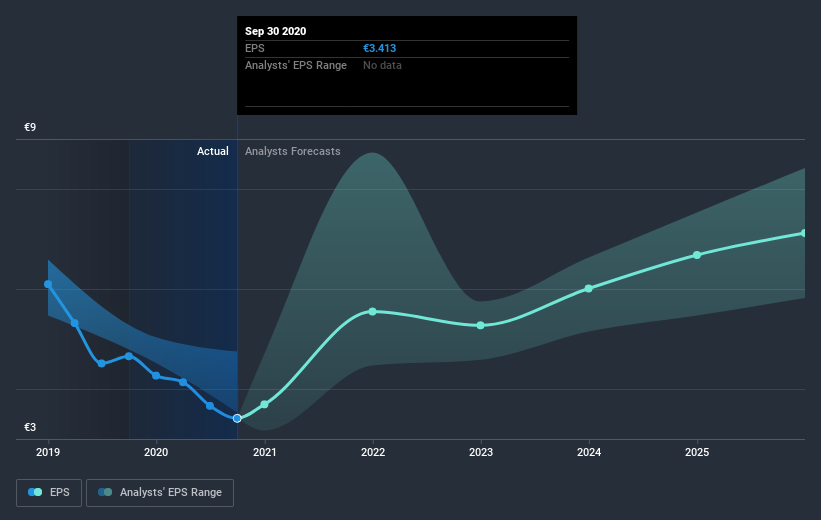 Sep 30 2020
EPS €3.413
Analysts' EPS Range No data

€9
Actual Analysts Forecasts
€3

2019 2020 2021 2022 2023 2024 2025

EPS Analysts' EPS Range